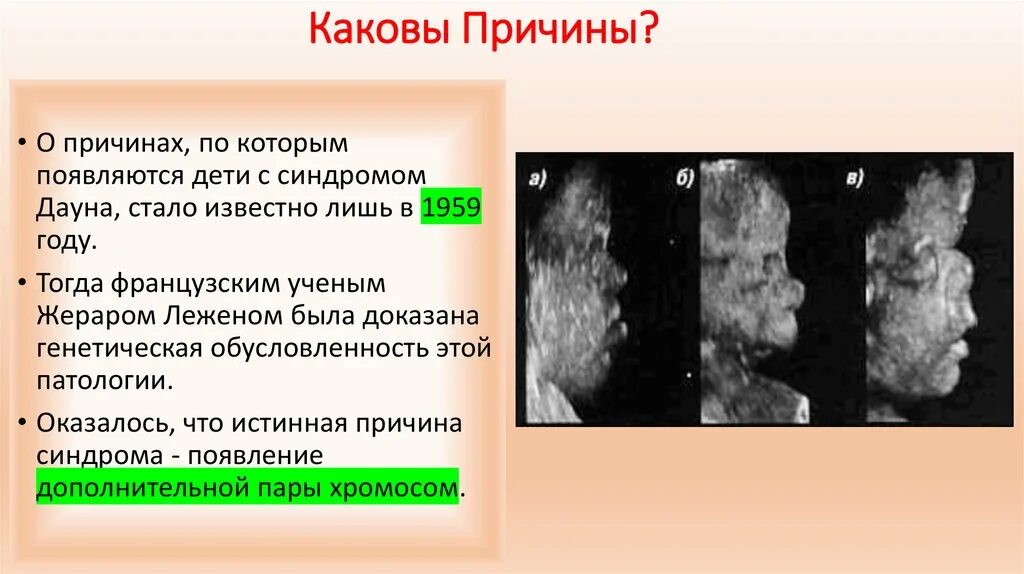 Каковы Причины?

• О причинах, по которым появляются дети с синдромом Дауна, стало известно лишь в 1959 году.

• Тогда французским ученым Жераром Леженом была доказана генетическая обусловленность этой патологии.

• Оказалось, что истинная причина синдрома - появление дополнительной пары хромосом.

а)

б)

в)